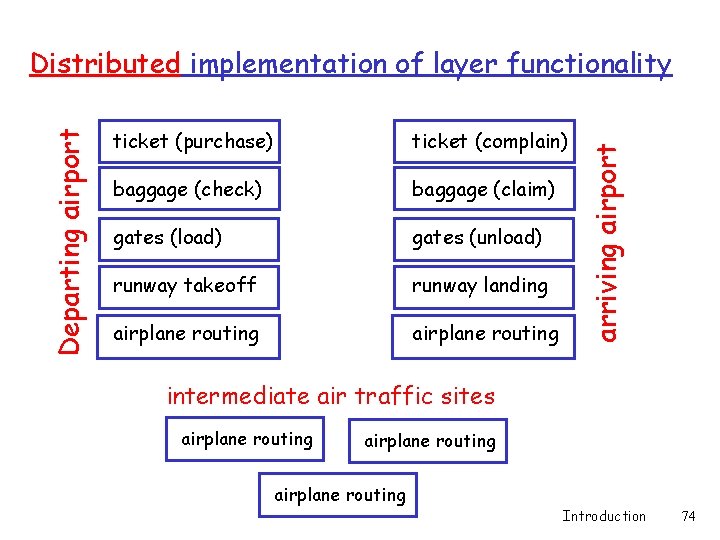 Distributed implementation of layer functionality

Departing airport

ticket (purchase)

baggage (check)

gates (load)

runway takeoff

airplane routing

ticket (complain)

baggage (claim)

gates (unload)

runway landing

airplane routing

arriving airport

intermediate air traffic sites

airplane routing

airplane routing

airplane routing

Introduction 74